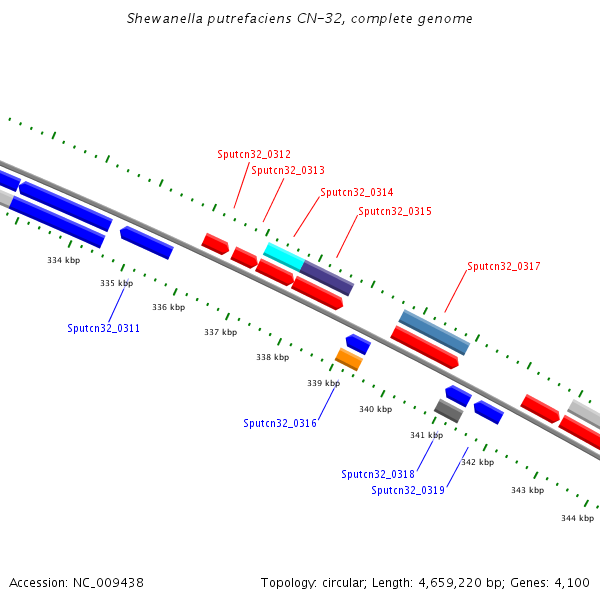 Shewanella putrefaciens CN-32, complete genome

Sputcn32_0312
Sputcn32_0313
Sputcn32_0314
Sputcn32_0315
Sputcn32_0317

334 kbp
335 kbp
336 kbp
337 kbp
338 kbp
339 kbp
340 kbp
341 kbp
342 kbp
343 kbp
344 kbp

Sputcn32_0311
Sputcn32_0316
Sputcn32_0318
Sputcn32_0319

Accession: NC_009438

Topology: circular; Length: 4,659,220 bp; Genes: 4,100